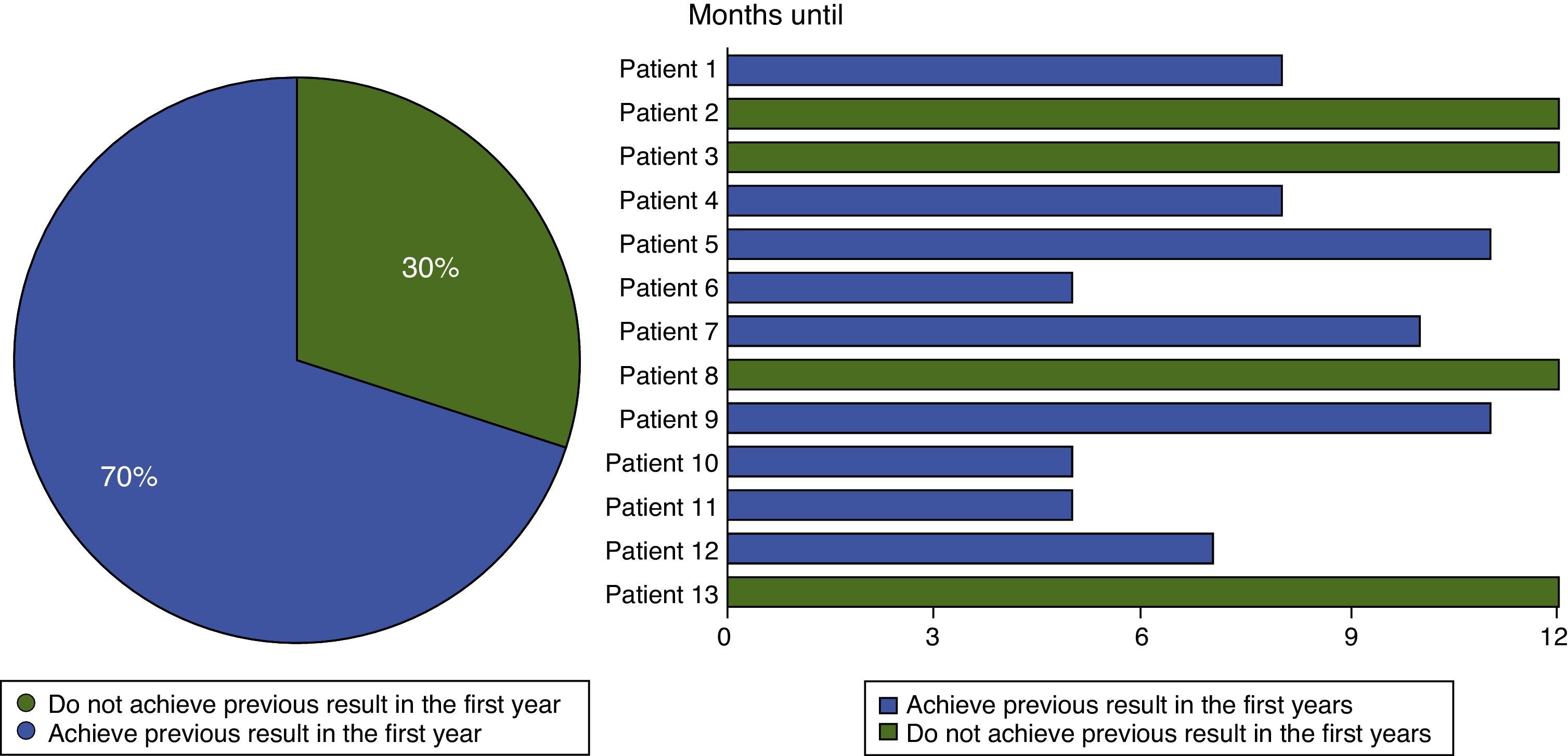 30%

70%

Do not achieve previous result in the first year
Achieve previous result in the first year

Months until

Patient 1
Patient 2
Patient 3
Patient 4
Patient 5
Patient 6
Patient 7
Patient 8
Patient 9
Patient 10
Patient 11
Patient 12
Patient 13

0 3 6 9 12

Achieve previous result in the first years
Do not achieve previous result in the first years